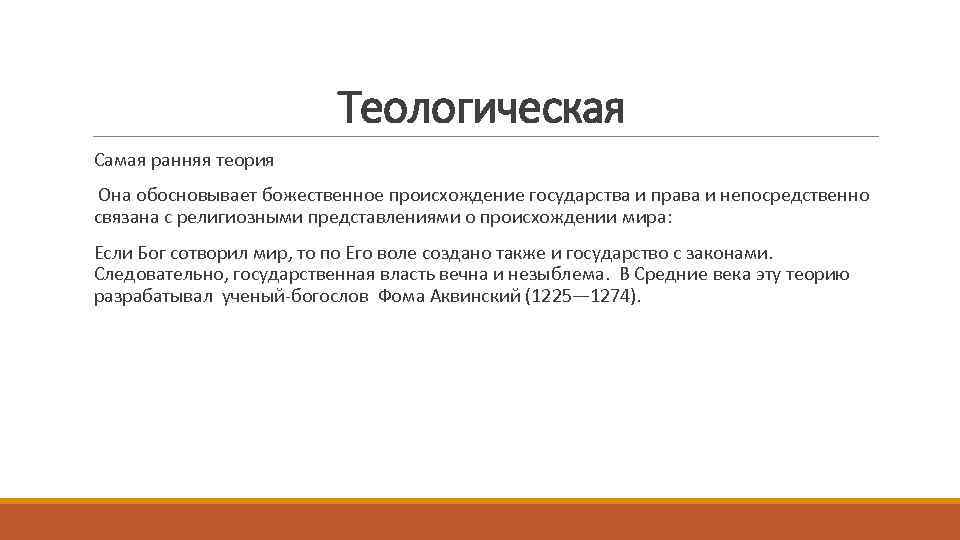 Теологическая

Самая ранняя теория

Она обосновывает божественное происхождение государства и права и непосредственно связана с религиозными представлениями о происхождении мира:

Если Бог сотворил мир, то по Его воле создано также и государство с законами. Следовательно, государственная власть вечна и незыблема. В Средние века эту теорию разрабатывал ученый-богослов Фома Аквинский (1225—1274).